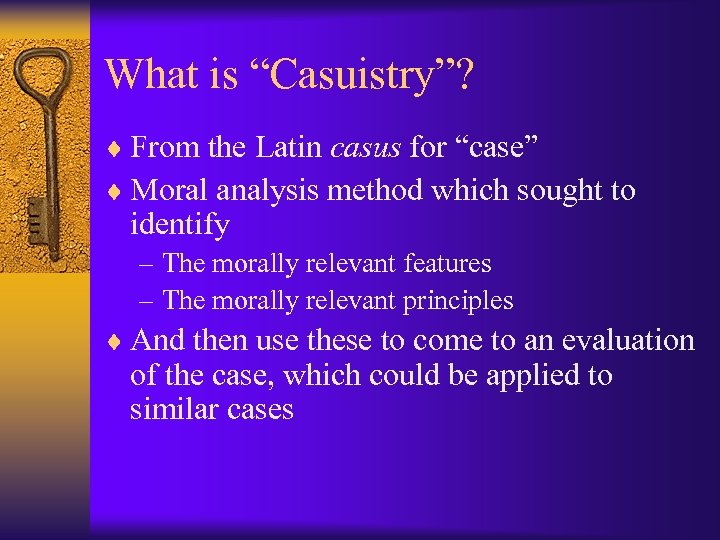 What is “Casuistry”?

♦ From the Latin casus for “case”

♦ Moral analysis method which sought to identify

– The morally relevant features

– The morally relevant principles

♦ And then use these to come to an evaluation of the case, which could be applied to similar cases